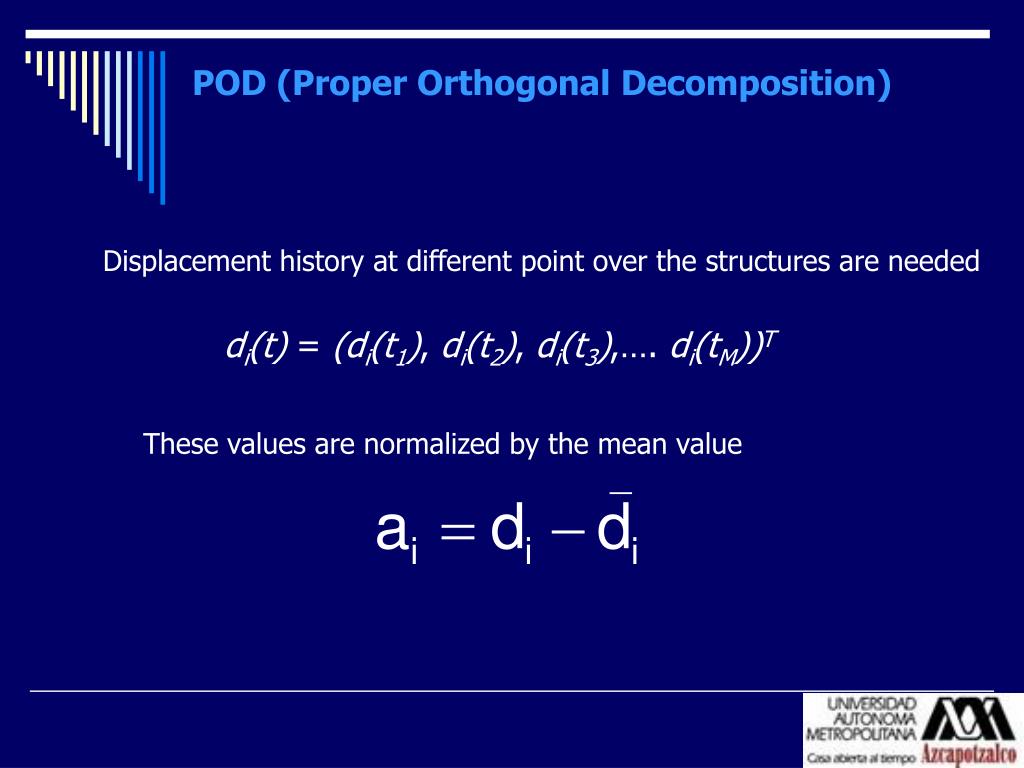 POD (Proper Orthogonal Decomposition)

Displacement history at different point over the structures are needed

$d_i(t) = (d_i(t_1), d_i(t_2), d_i(t_3),\ldots. d_i(t_M))^T$

These values are normalized by the mean value

$a_i = d_i - \bar{d}_i$

UNIVERSIDAD AUTONOMA METROPOLITANA
Casa abierta al tiempo
Azcapotzalco